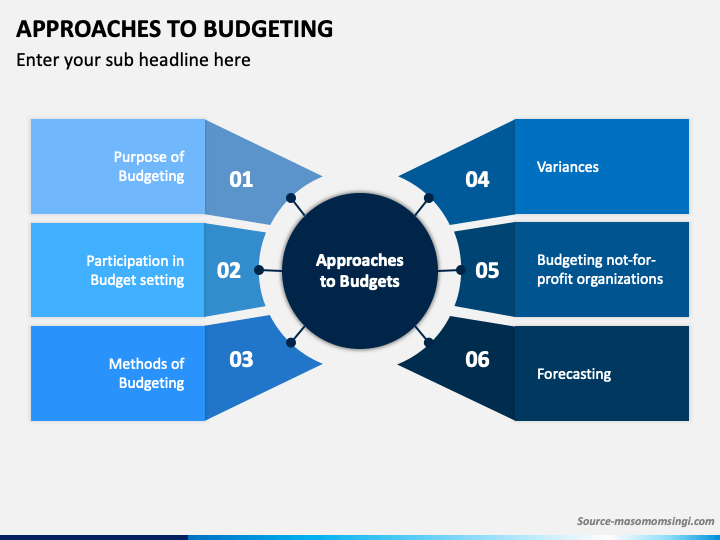 APPROACHES TO BUDGETING
Enter your sub headline here

Purpose of Budgeting
01

Participation in Budget setting
02

Methods of Budgeting
03

Approaches to Budgets

04
Variances

05
Budgeting not-for-profit organizations

06
Forecasting

Source-masomomsingi.com